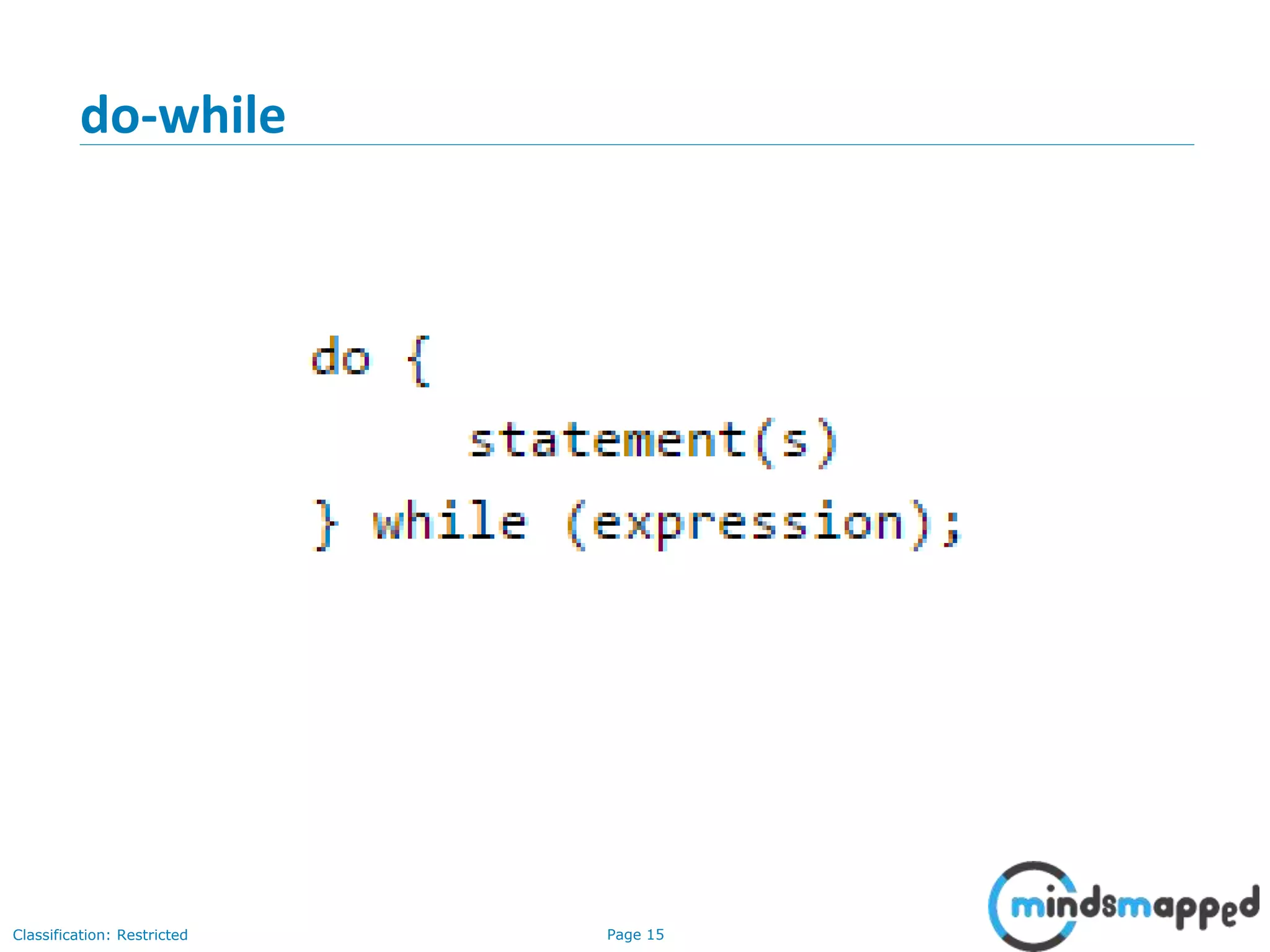 do-while

do {
statement(s)
} while (expression);

Classification: Restricted

Page 15

mindsmapped